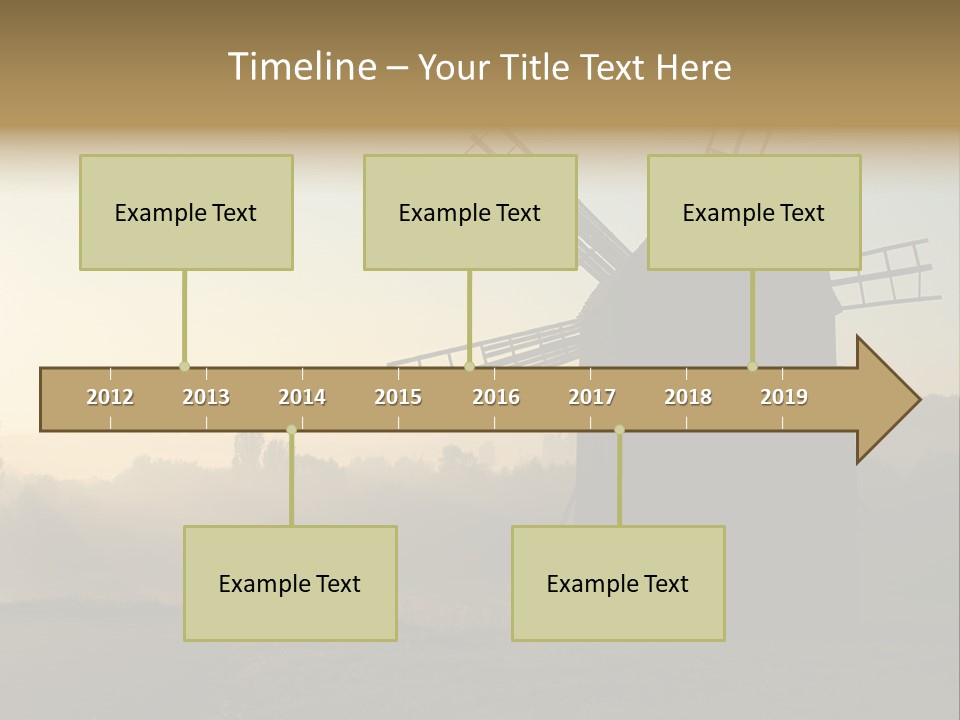 Timeline – Your Title Text Here

Example Text

Example Text

Example Text

2012 2013 2014 2015 2016 2017 2018 2019

Example Text

Example Text